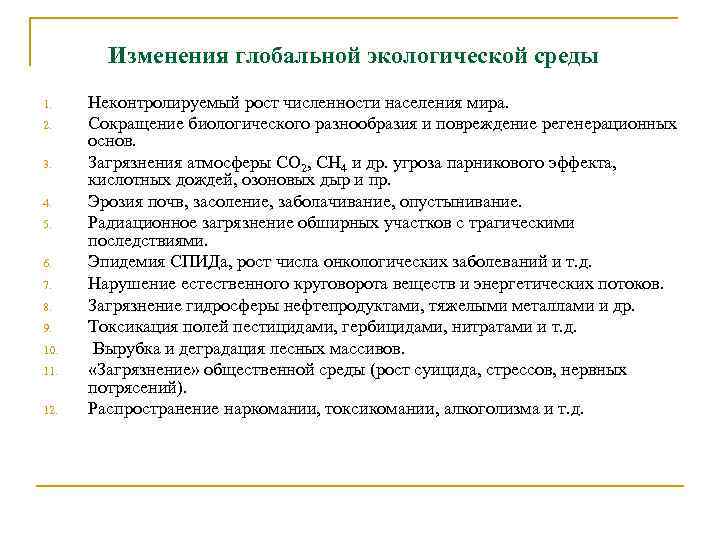 Изменения глобальной экологической среды

1. Неконтролируемый рост численности населения мира.
2. Сокращение биологического разнообразия и повреждение регенерационных основ.
3. Загрязнения атмосферы $CO_2$, $CH_4$ и др. угроза парникового эффекта, кислотных дождей, озоновых дыр и пр.
4. Эрозия почв, засоление, заболачивание, опустынивание.
5. Радиационное загрязнение обширных участков с трагическими последствиями.
6. Эпидемия СПИДа, рост числа онкологических заболеваний и т.д.
7. Нарушение естественного круговорота веществ и энергетических потоков.
8. Загрязнение гидросферы нефтепродуктами, тяжелыми металлами и др.
9. Токсикация полей пестицидами, гербицидами, нитратами и т.д.
10. Вырубка и деградация лесных массивов.
11. «Загрязнение» общественной среды (рост суицида, стрессов, нервных потрясений).
12. Распространение наркомании, токсикомании, алкоголизма и т.д.